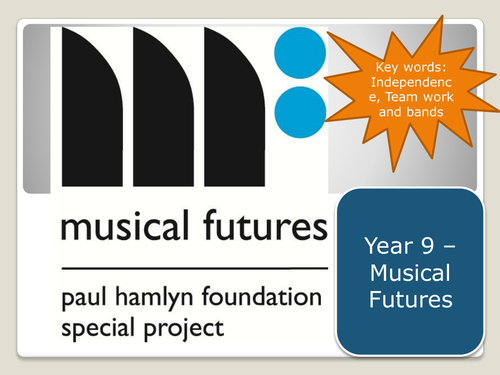 Key words: Independence, Team work and bands

musical futures

paul hamlyn foundation special project

Year 9 – Musical Futures